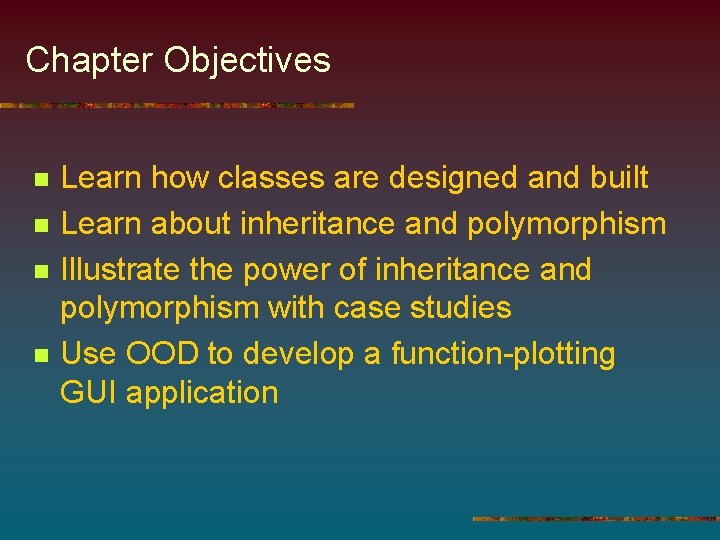 Chapter Objectives

- Learn how classes are designed and built
- Learn about inheritance and polymorphism
- Illustrate the power of inheritance and polymorphism with case studies
- Use OOD to develop a function-plotting GUI application